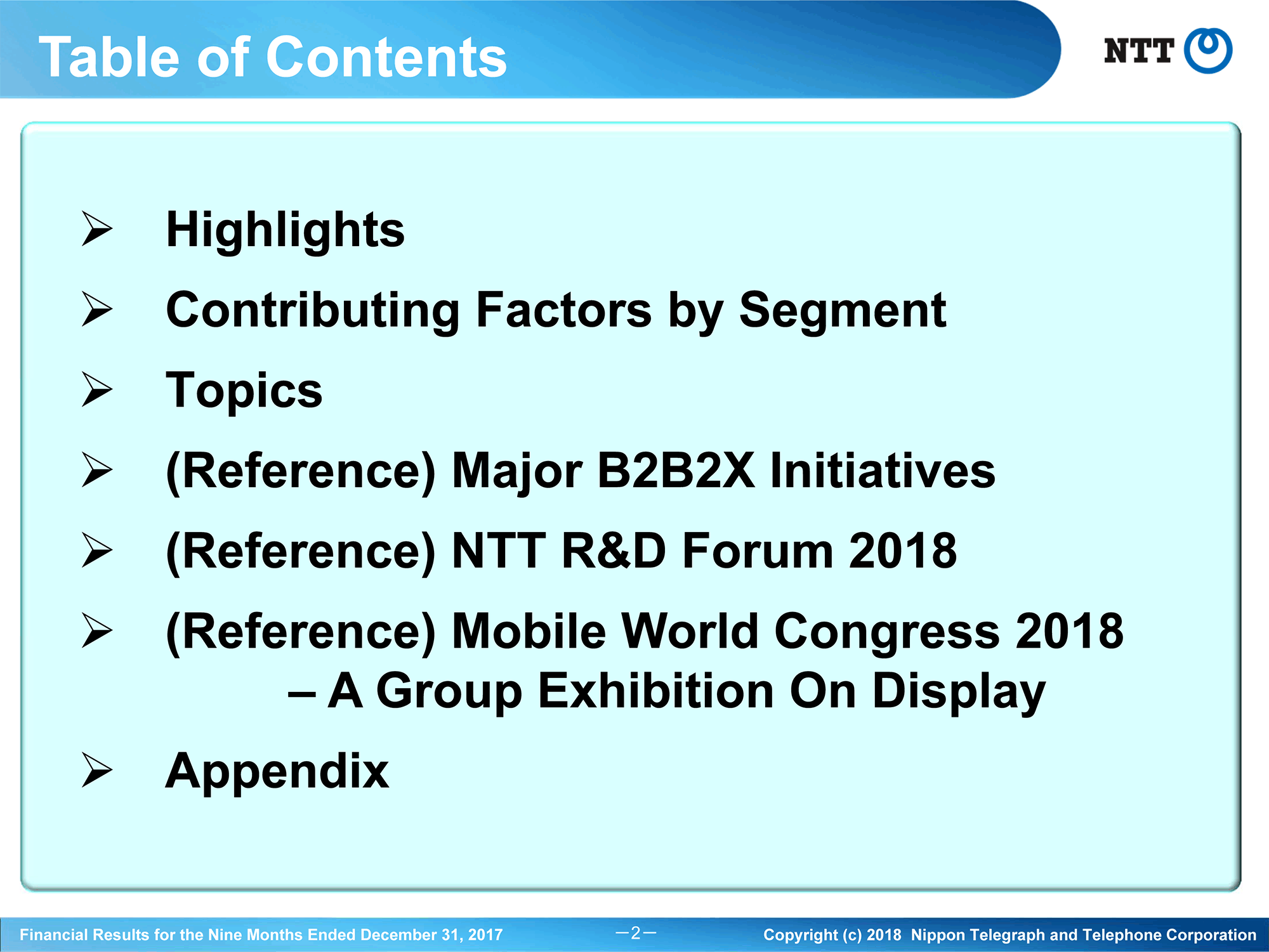 Table of Contents

NTT

➢ Highlights

➢ Contributing Factors by Segment

➢ Topics

➢ (Reference) Major B2B2X Initiatives

➢ (Reference) NTT R&D Forum 2018

➢ (Reference) Mobile World Congress 2018 – A Group Exhibition On Display

➢ Appendix

Financial Results for the Nine Months Ended December 31, 2017

－2－

Copyright (c) 2018 Nippon Telegraph and Telephone Corporation